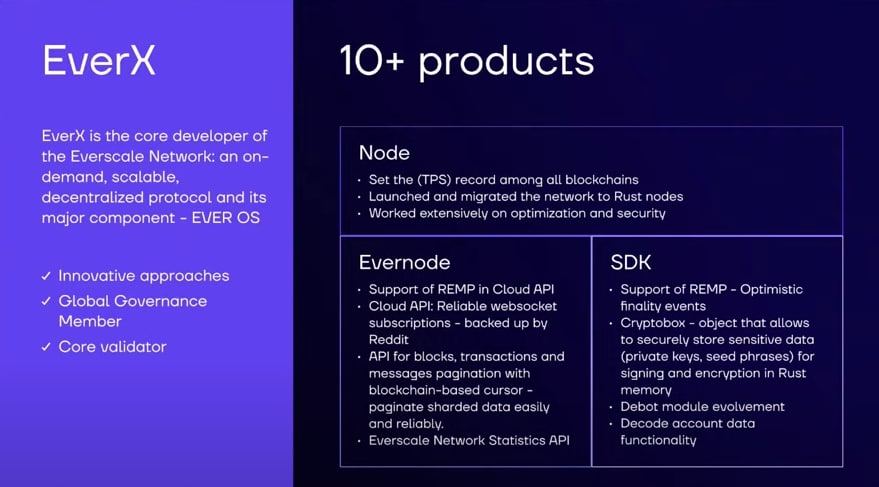 EverX

EverX is the core developer of the Everscale Network: an on-demand, scalable, decentralized protocol and its major component - EVER OS

✓ Innovative approaches
✓ Global Governance Member
✓ Core validator

10+ products

Node
• Set the (TPS) record among all blockchains
• Launched and migrated the network to Rust nodes
• Worked extensively on optimization and security

Evernode
• Support of REMP in Cloud API
• Cloud API: Reliable websocket subscriptions - backed up by Reddit
• API for blocks, transactions and messages pagination with blockchain-based cursor - paginate sharded data easily and reliably.
• Everscale Network Statistics API

SDK
• Support of REMP - Optimistic finality events
• Cryptobox - object that allows to securely store sensitive data (private keys, seed phrases) for signing and encryption in Rust memory
• Debot module evolvement
• Decode account data functionality